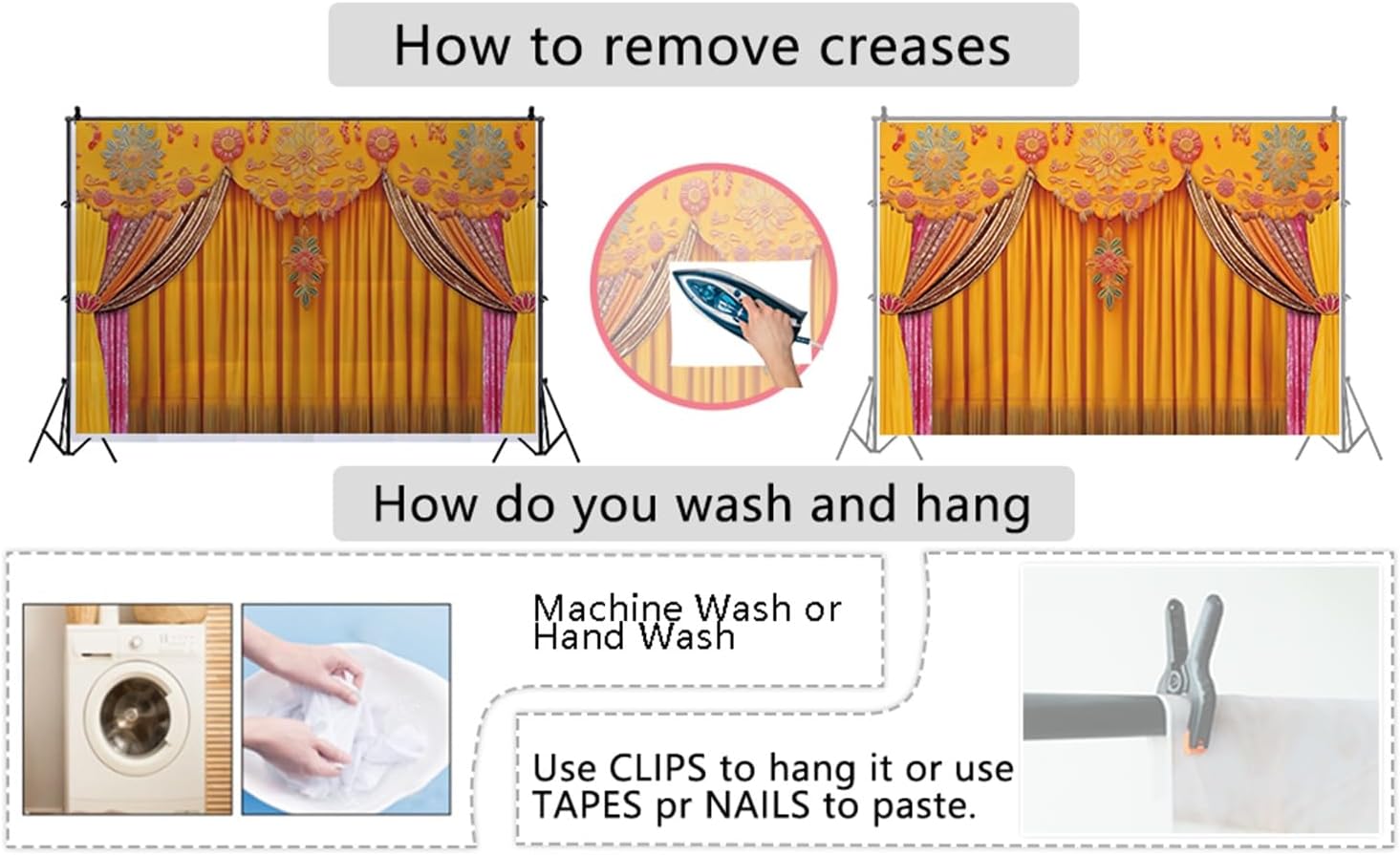 How to remove creases

How do you wash and hang

Machine Wash or
Hand Wash

Use CLIPS to hang it or use
TAPES pr NAILS to paste.